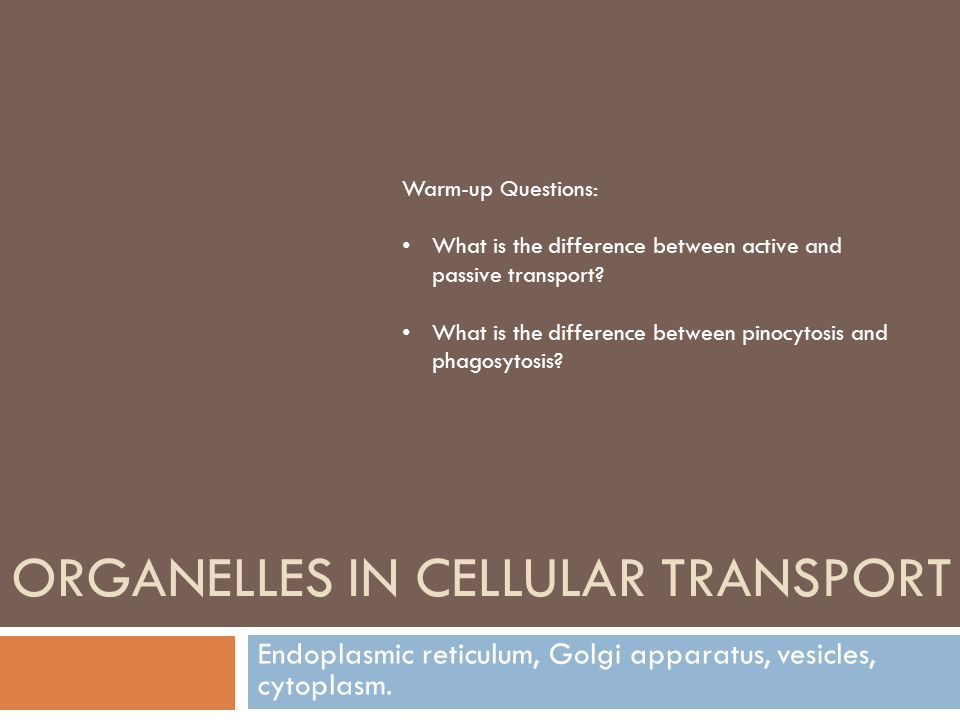 Warm-up Questions:

• What is the difference between active and passive transport?

• What is the difference between pinocytosis and phagosytosis?

ORGANELLES IN CELLULAR TRANSPORT

Endoplasmic reticulum, Golgi apparatus, vesicles, cytoplasm.